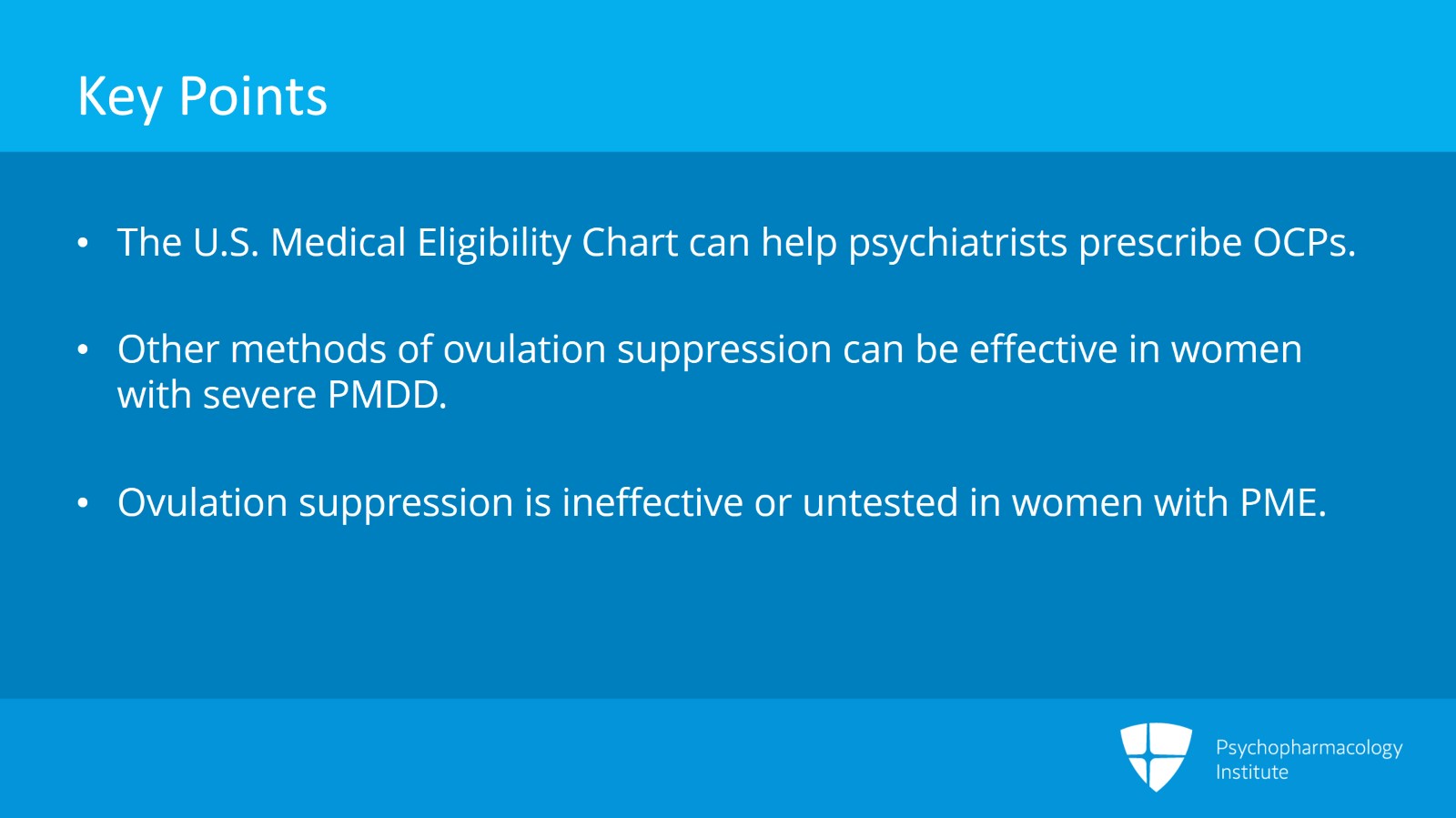 Key Points

• The U.S. Medical Eligibility Chart can help psychiatrists prescribe OCPs.

• Other methods of ovulation suppression can be effective in women with severe PMDD.

• Ovulation suppression is ineffective or untested in women with PME.

Psychopharmacology Institute